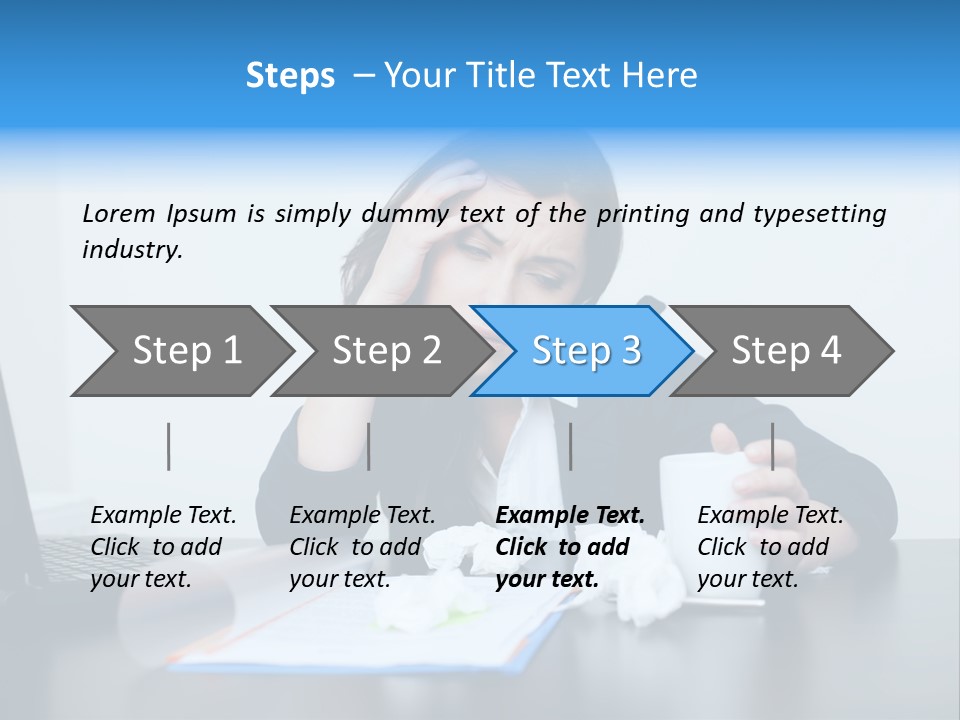 Steps – Your Title Text Here

Lorem Ipsum is simply dummy text of the printing and typesetting industry.

Step 1

Step 2

Step 3

Step 4

Example Text. Click to add your text.

Example Text. Click to add your text.

Example Text. Click to add your text.

Example Text. Click to add your text.